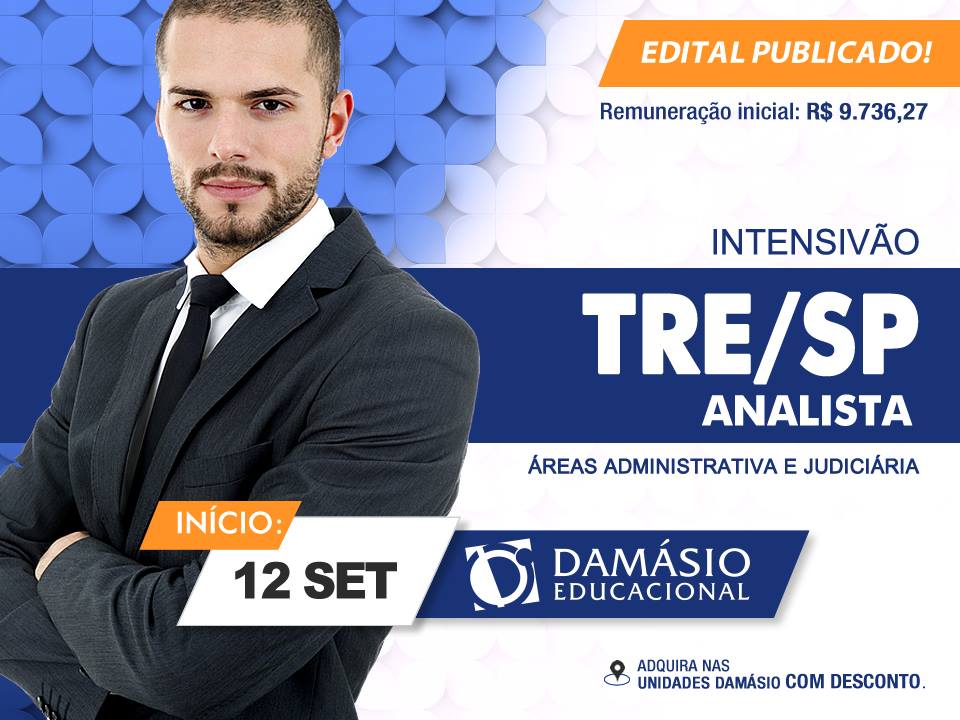 EDITAL PUBLICADO!

Remuneração inicial: R$ 9.736,27

INTENSIVÃO

TRE/SP
ANALISTA

ÁREAS ADMINISTRATIVA E JUDICIÁRIA

INÍCIO:
12 SET

DAMÁSIO
EDUCACIONAL

ADQUIRA NAS
UNIDADES DAMÁSIO COM DESCONTO.